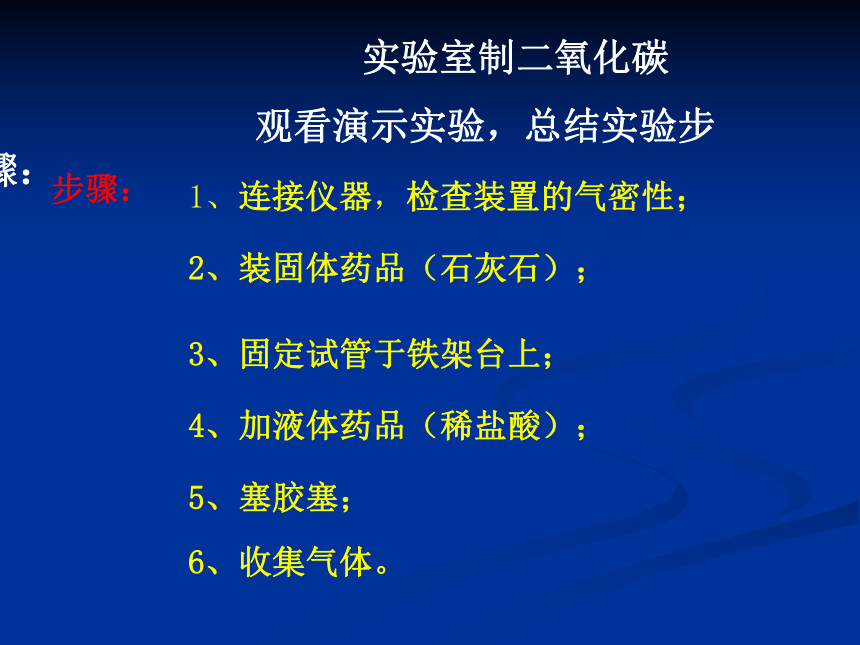 实验室制二氧化碳

观看演示实验，总结实验步

骤：

步骤：

1、连接仪器，检查装置的气密性；

2、装固体药品（石灰石）；

3、固定试管于铁架台上；

4、加液体药品（稀盐酸）；

5、塞胶塞；

6、收集气体。